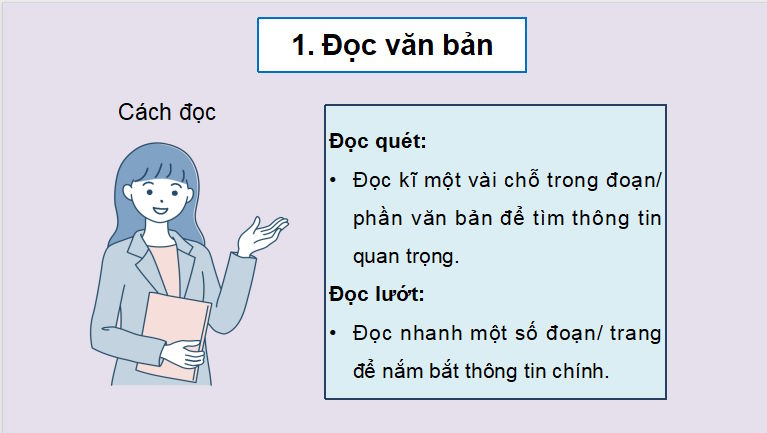 1. Đọc văn bản

Cách đọc

Đọc quét:
• Đọc kĩ một vài chỗ trong đoạn/ phần văn bản để tìm thông tin quan trọng.

Đọc lướt:
• Đọc nhanh một số đoạn/ trang để nắm bắt thông tin chính.